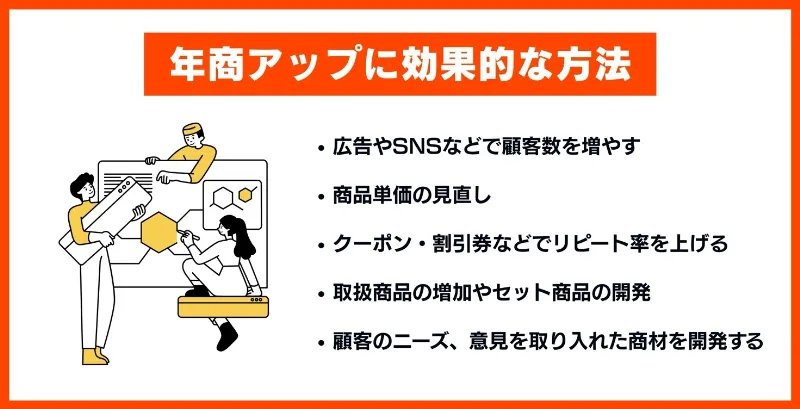 年商アップに効果的な方法

• 広告やSNSなどで顧客数を増やす

• 商品単価の見直し

• クーポン・割引券などでリピート率を上げる

• 取扱商品の増加やセット商品の開発

• 顧客のニーズ、意見を取り入れた商材を開発する